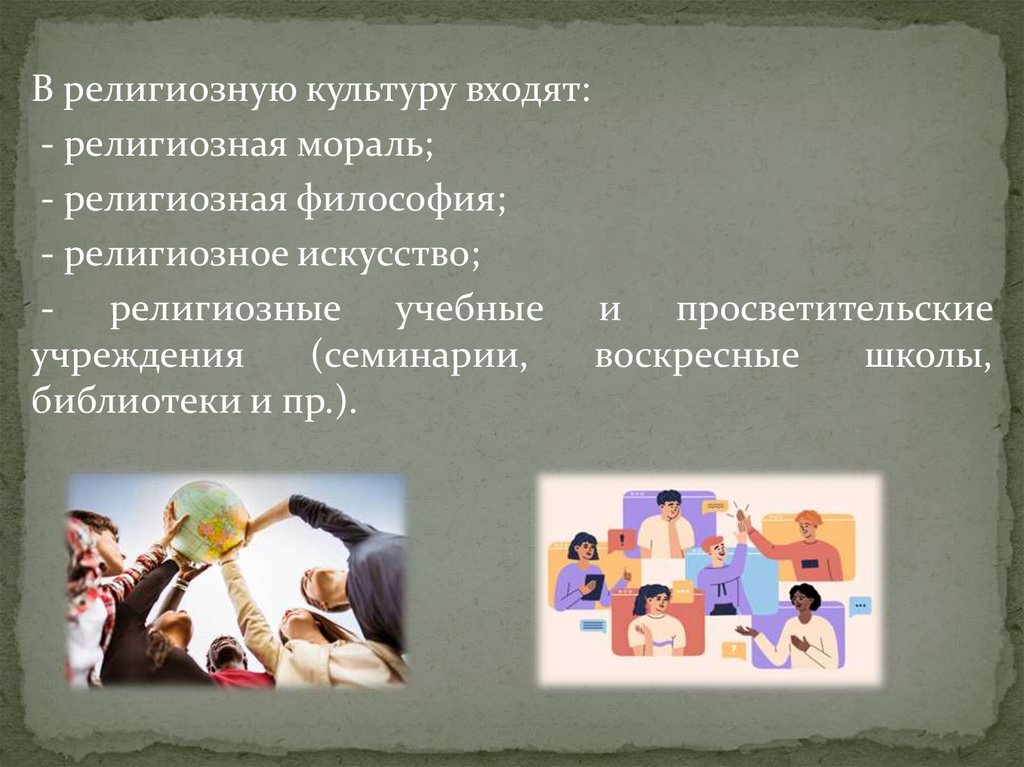 В религиозную культуру входят:
- религиозная мораль;
- религиозная философия;
- религиозное искусство;
- религиозные учебные и просветительские учреждения (семинарии, воскресные школы, библиотеки и пр.).